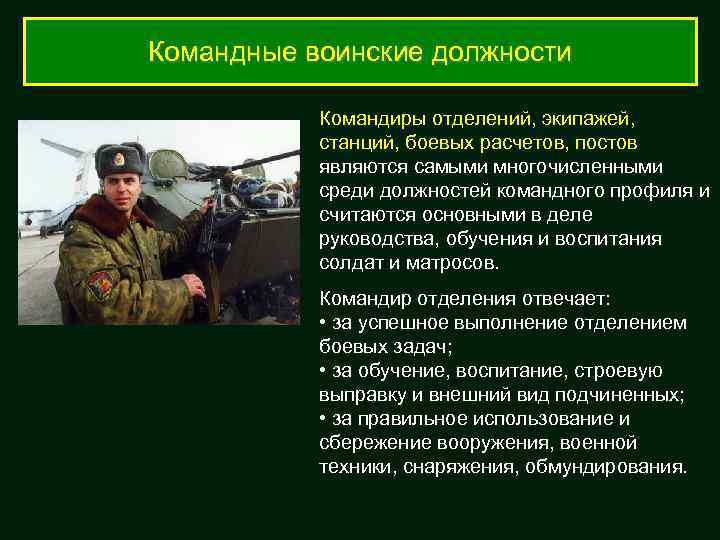 Командные воинские должности

Командиры отделений, экипажей, станций, боевых расчетов, постов являются самыми многочисленными среди должностей командного профиля и считаются основными в деле руководства, обучения и воспитания солдат и матросов.

Командир отделения отвечает:
• за успешное выполнение отделением боевых задач;
• за обучение, воспитание, строевую выправку и внешний вид подчиненных;
• за правильное использование и сбережение вооружения, военной техники, снаряжения, обмундирования.